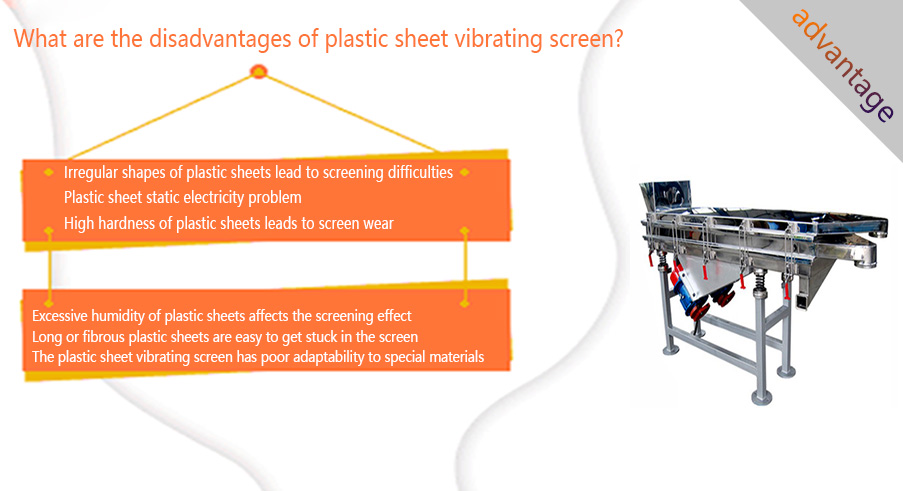 What are the disadvantages of plastic sheet vibrating screen?

advantage

Irregular shapes of plastic sheets lead to screening difficulties
Plastic sheet static electricity problem
High hardness of plastic sheets leads to screen wear

Excessive humidity of plastic sheets affects the screening effect
Long or fibrous plastic sheets are easy to get stuck in the screen
The plastic sheet vibrating screen has poor adaptability to special materials